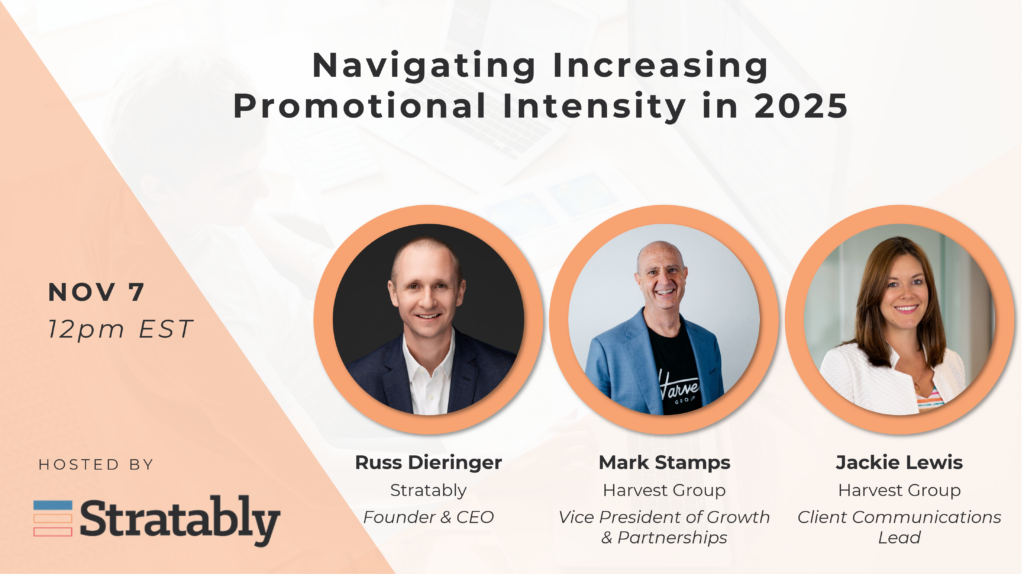 Navigating Increasing Promotional Intensity in 2025

NOV 7
12pm EST

HOSTED BY
Stratably

Russ Dieringer
Stratably
Founder & CEO

Mark Stamps
Harvest Group
Vice President of Growth & Partnerships

Jackie Lewis
Harvest Group
Client Communications Lead